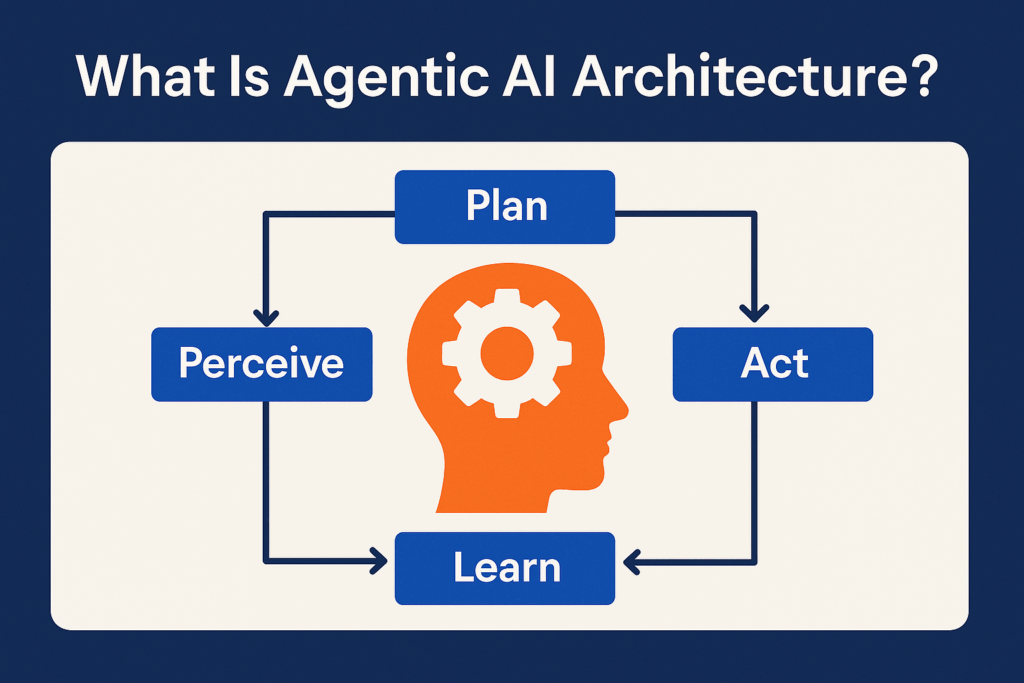 What Is Agentic AI Architecture?

Plan

Perceive

Act

Learn